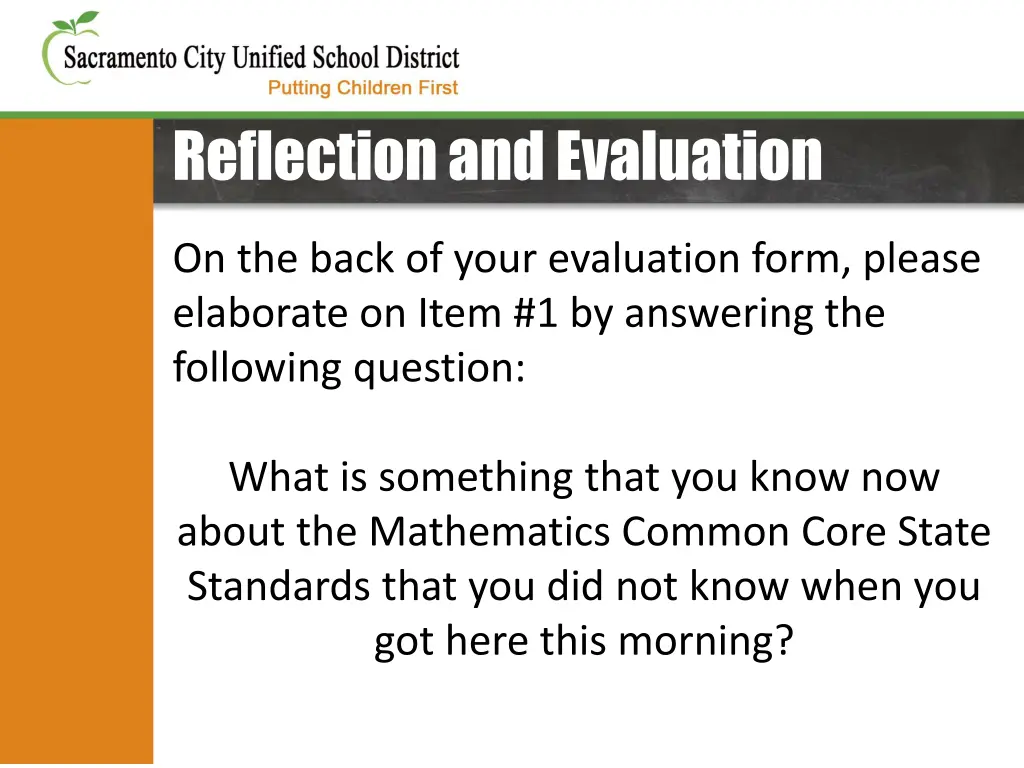 Sacramento City Unified School District
Putting Children First

Reflection and Evaluation

On the back of your evaluation form, please elaborate on Item #1 by answering the following question:

What is something that you know now about the Mathematics Common Core State Standards that you did not know when you got here this morning?